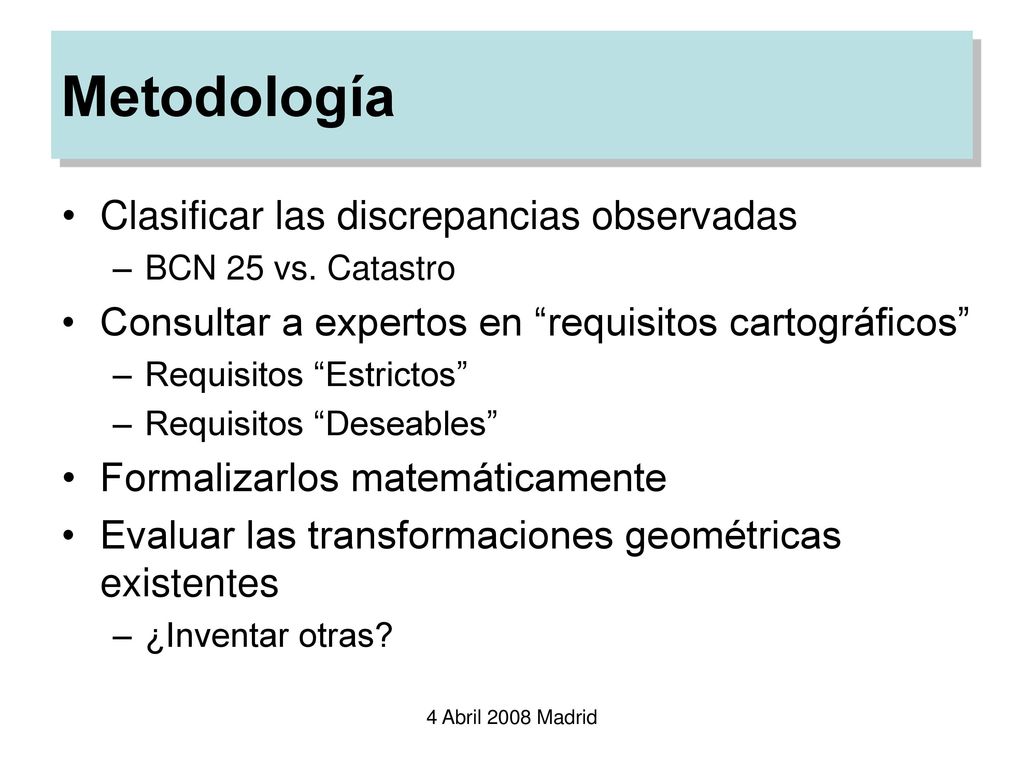 Metodología

• Clasificar las discrepancias observadas
– BCN 25 vs. Catastro
• Consultar a expertos en “requisitos cartográficos”
– Requisitos “Estrictos”
– Requisitos “Deseables”
• Formalizarlos matemáticamente
• Evaluar las transformaciones geométricas existentes
– ¿Inventar otras?

4 Abril 2008 Madrid